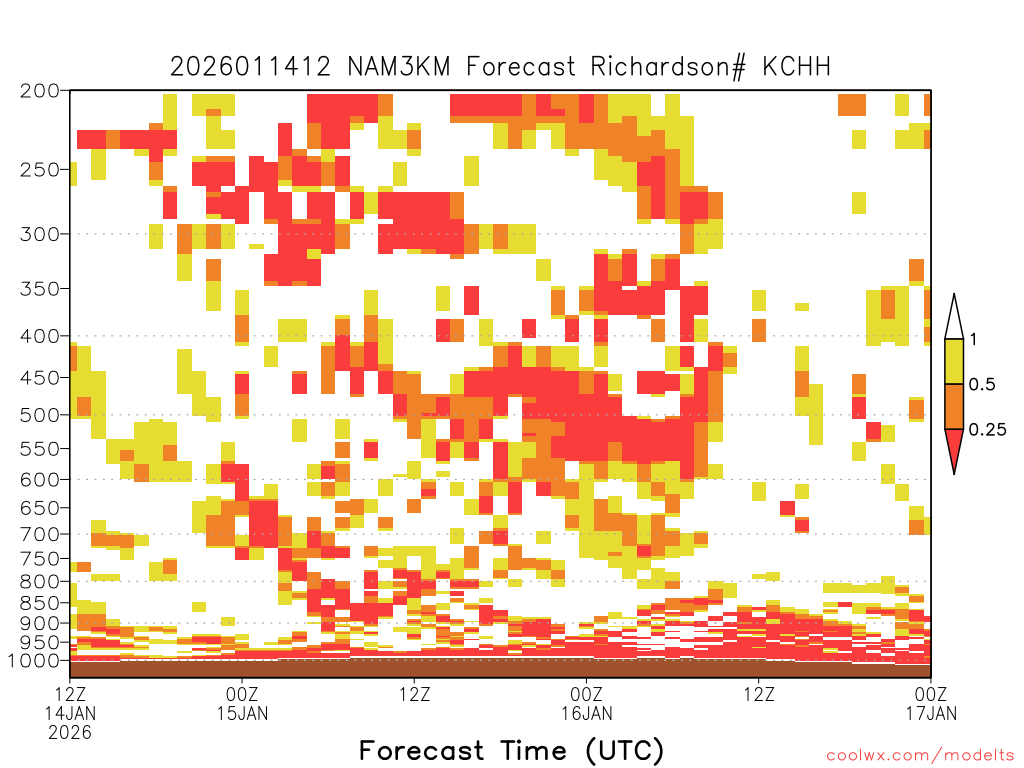 2026011412 NAM3KM Forecast Richardson# KCHH

200
250
300
350
400
450
500
550
600
650
700
750
800
850
900
950
1000

1
0.5
0.25

12Z
14JAN
2026

00Z
15JAN

12Z

00Z
16JAN

12Z

00Z
17JAN

Forecast Time (UTC)

coolwx.com/modelts